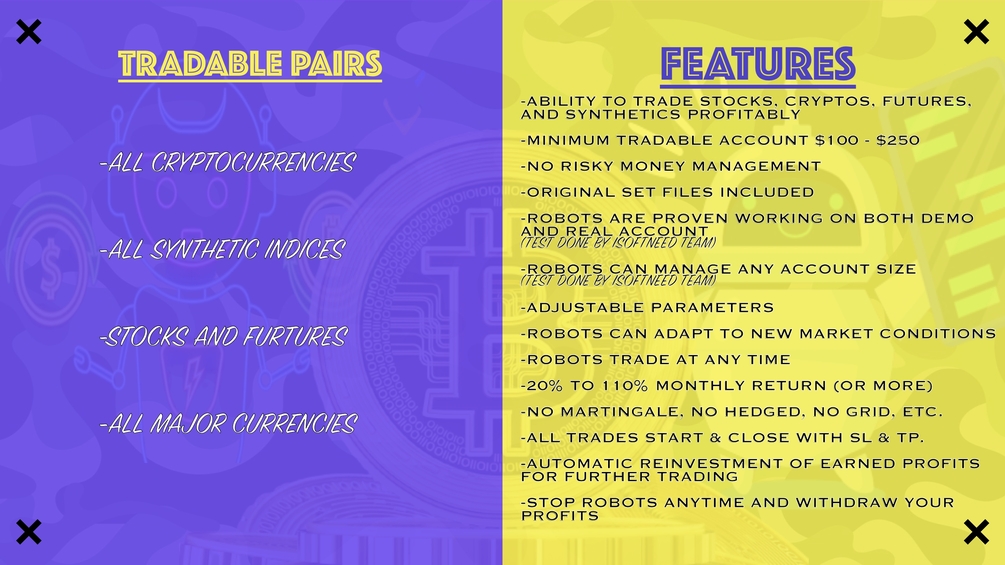 TRADABLE PAIRS

-ALL CRYPTOCURRENCIES

-ALL SYNTHETIC INDICES

-STOCKS AND FURTURES

-ALL MAJOR CURRENCIES

FEATURES

-ABILITY TO TRADE STOCKS, CRYPTOS, FUTURES, AND SYNTHETICS PROFITABLY

-MINIMUM TRADABLE ACCOUNT $100 - $250

-NO RISKY MONEY MANAGEMENT

-ORIGINAL SET FILES INCLUDED

-ROBOTS ARE PROVEN WORKING ON BOTH DEMO AND REAL ACCOUNT
(TEST DONE BY ISOFTNEED TEAM)

-ROBOTS CAN MANAGE ANY ACCOUNT SIZE
(TEST DONE BY ISOFTNEED TEAM)

-ADJUSTABLE PARAMETERS

-ROBOTS CAN ADAPT TO NEW MARKET CONDITIONS

-ROBOTS TRADE AT ANY TIME

-20% TO 110% MONTHLY RETURN (OR MORE)

-NO MARTINGALE, NO HEDGED, NO GRID, ETC.

-ALL TRADES START & CLOSE WITH SL & TP.

-AUTOMATIC REINVESTMENT OF EARNED PROFITS FOR FURTHER TRADING

-STOP ROBOTS ANYTIME AND WITHDRAW YOUR PROFITS